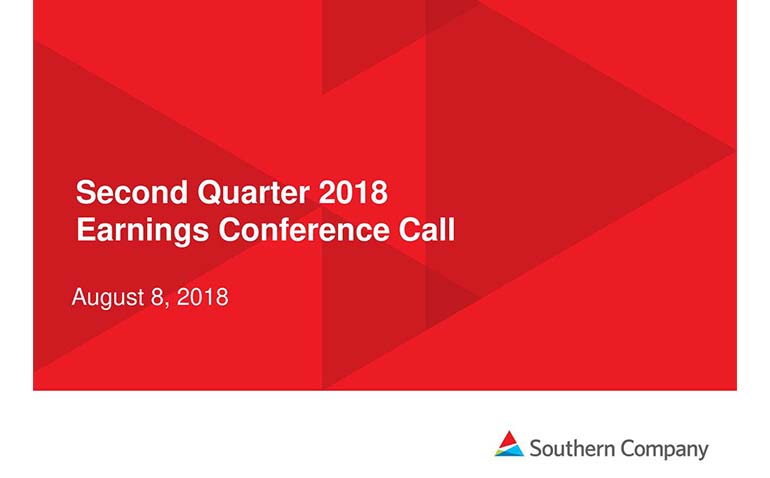 Second Quarter 2018
Earnings Conference Call

August 8, 2018

Southern Company